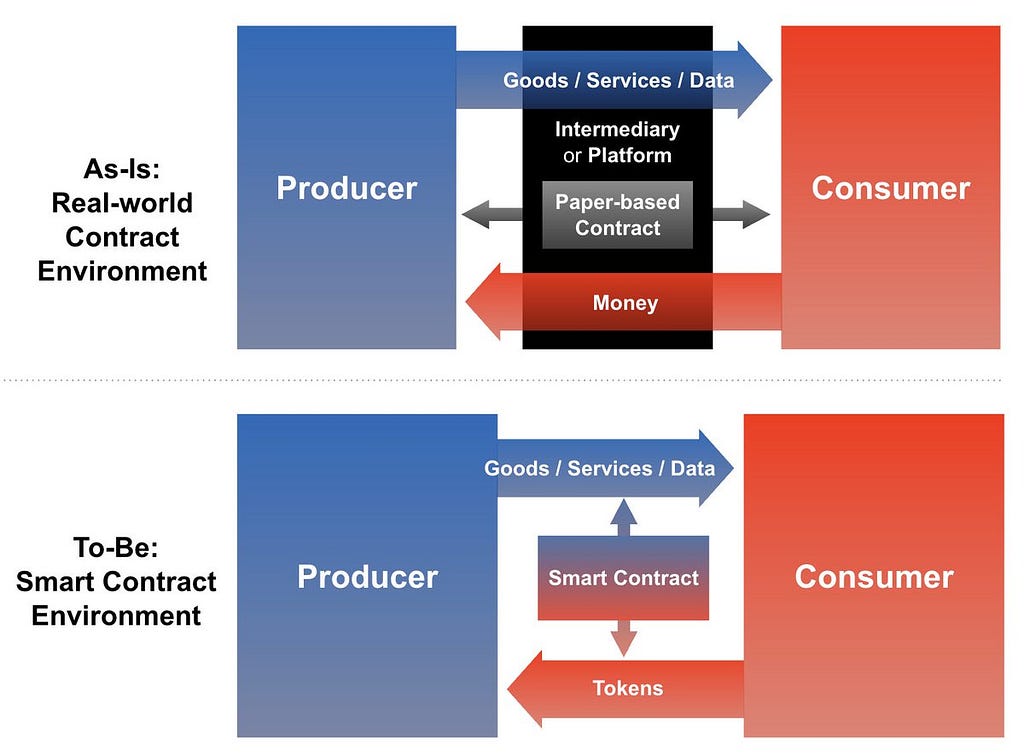 As-Is:
Real-world
Contract
Environment

Producer

Goods / Services / Data

Intermediary
or Platform

Paper-based
Contract

Money

Consumer

To-Be:
Smart Contract
Environment

Producer

Goods / Services / Data

Smart Contract

Tokens

Consumer